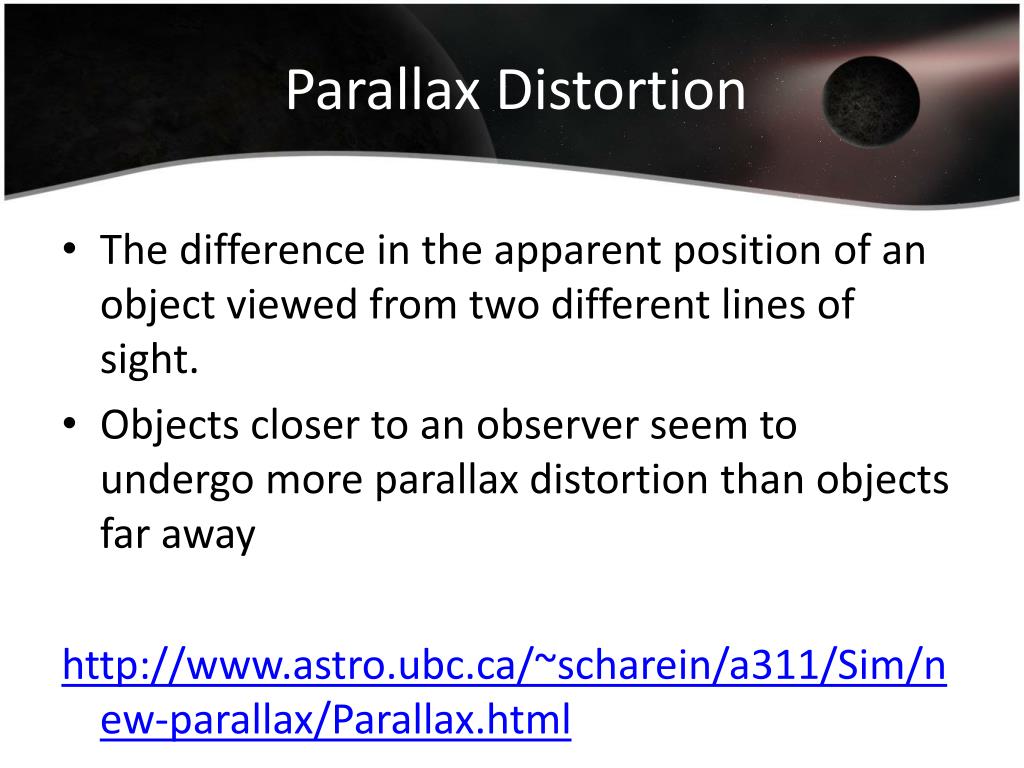 Parallax Distortion

• The difference in the apparent position of an object viewed from two different lines of sight.
• Objects closer to an observer seem to undergo more parallax distortion than objects far away

http://www.astro.ubc.ca/~scharein/a311/Sim/new-parallax/Parallax.html